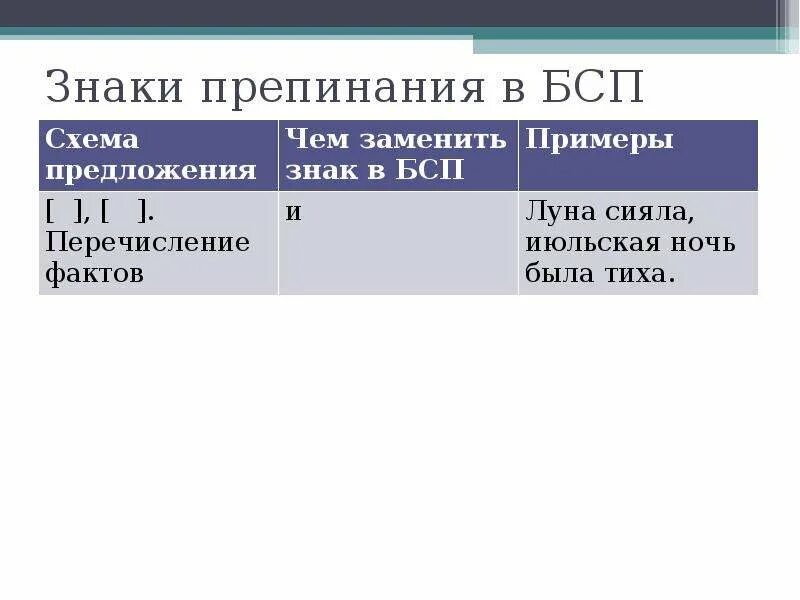 Знаки препинания в БСП

| Схема предложения | Чем заменить знак в БСП | Примеры |
|---|---|---|
| [ ], [ ]. Перечисление фактов | и | Луна сияла, июльская ночь была тиха. |